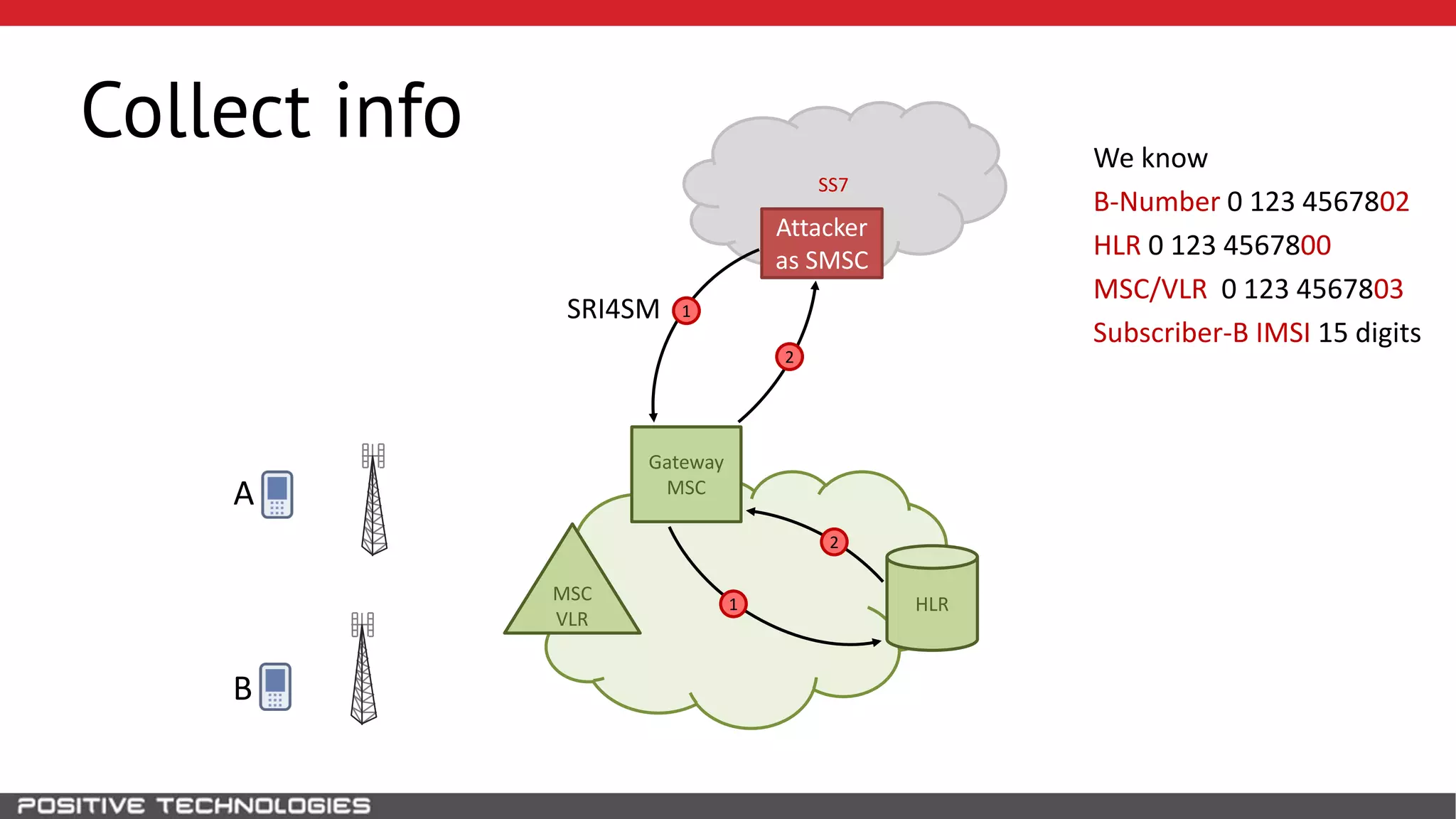 Collect info

SS7

Attacker as SMSC

SRI4SM 1

2

Gateway MSC

2

1

MSC VLR

HLR

A

B

We know

B-Number 0 123 4567802

HLR 0 123 4567800

MSC/VLR 0 123 4567803

Subscriber-B IMSI 15 digits

POSITIVE TECHNOLOGIES